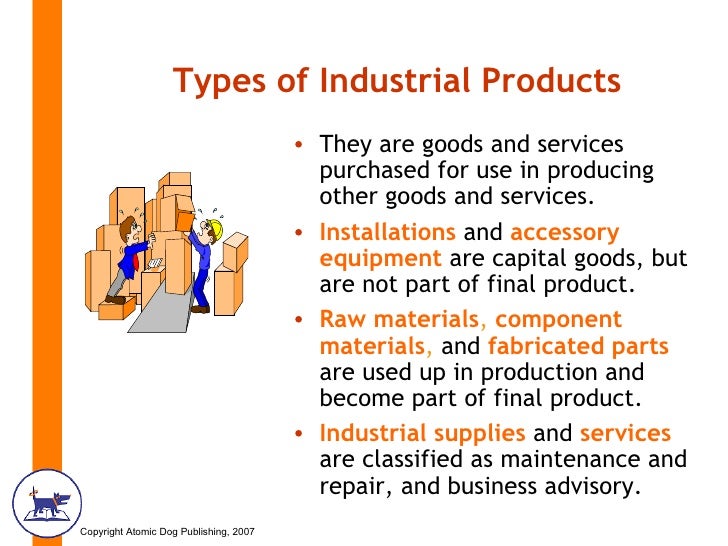 Types of Industrial Products

• They are goods and services purchased for use in producing other goods and services.

• Installations and accessory equipment are capital goods, but are not part of final product.

• Raw materials, component materials, and fabricated parts are used up in production and become part of final product.

• Industrial supplies and services are classified as maintenance and repair, and business advisory.

Copyright Atomic Dog Publishing, 2007